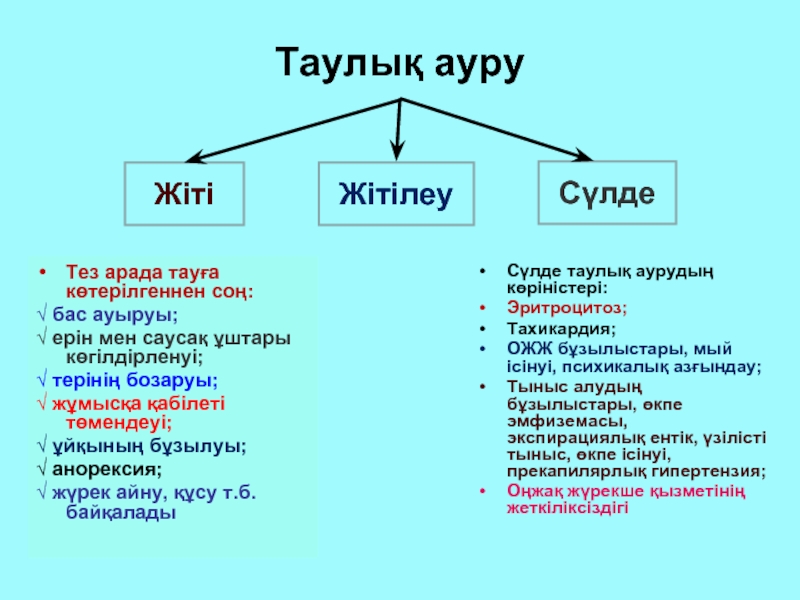 Таулық ауру

Жіті

Жітілеу

Сүлде

• Тез арада тауға көтерілгеннен соң:
√ бас ауыруы;
√ ерін мен саусақ ұштары көгілдірленуі;
√ терінің бозаруы;
√ жұмысқа қабілеті төмендеуі;
√ ұйқының бұзылуы;
√ анорексия;
√ жүрек айну, құсу т.б. байқалады

• Сүлде таулық аурудың көріністері:
• Эритроцитоз;
• Тахикардия;
• ОЖЖ бұзылыстары, мый ісінуі, психикалық азғындау;
• Тыныс алудың бұзылыстары, өкпе эмфиземасы, экспирациялық ентік, үзілісті тыныс, өкпе ісінуі, прекапилярлық гипертензия;
• Оңжақ жүрекше қызметінің жеткіліксіздігі